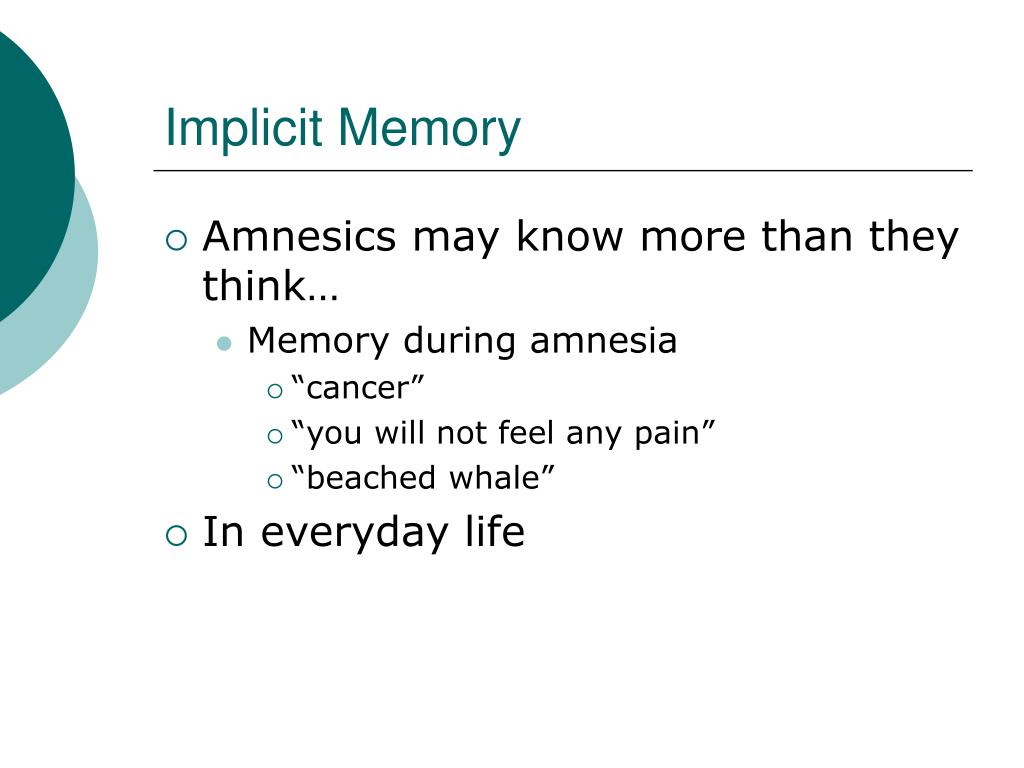 Implicit Memory

Amnesics may know more than they think…

Memory during amnesia

“cancer”

“you will not feel any pain”

“beached whale”

In everyday life